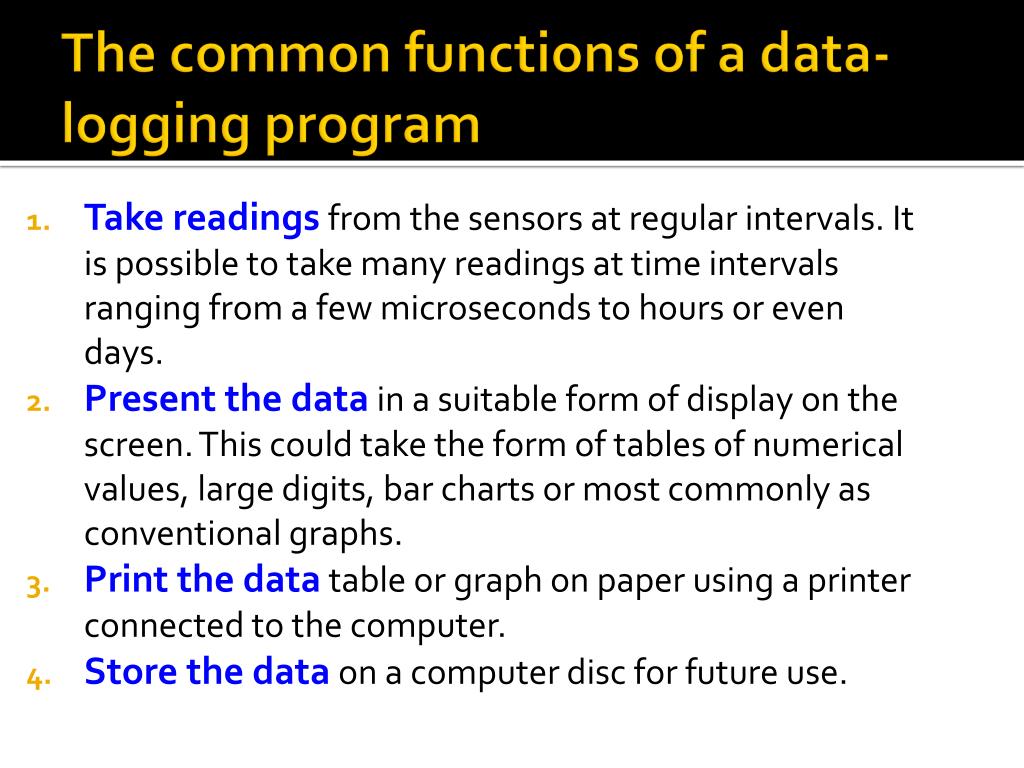 The common functions of a data-logging program

1. Take readings from the sensors at regular intervals. It is possible to take many readings at time intervals ranging from a few microseconds to hours or even days.
2. Present the data in a suitable form of display on the screen. This could take the form of tables of numerical values, large digits, bar charts or most commonly as conventional graphs.
3. Print the data table or graph on paper using a printer connected to the computer.
4. Store the data on a computer disc for future use.